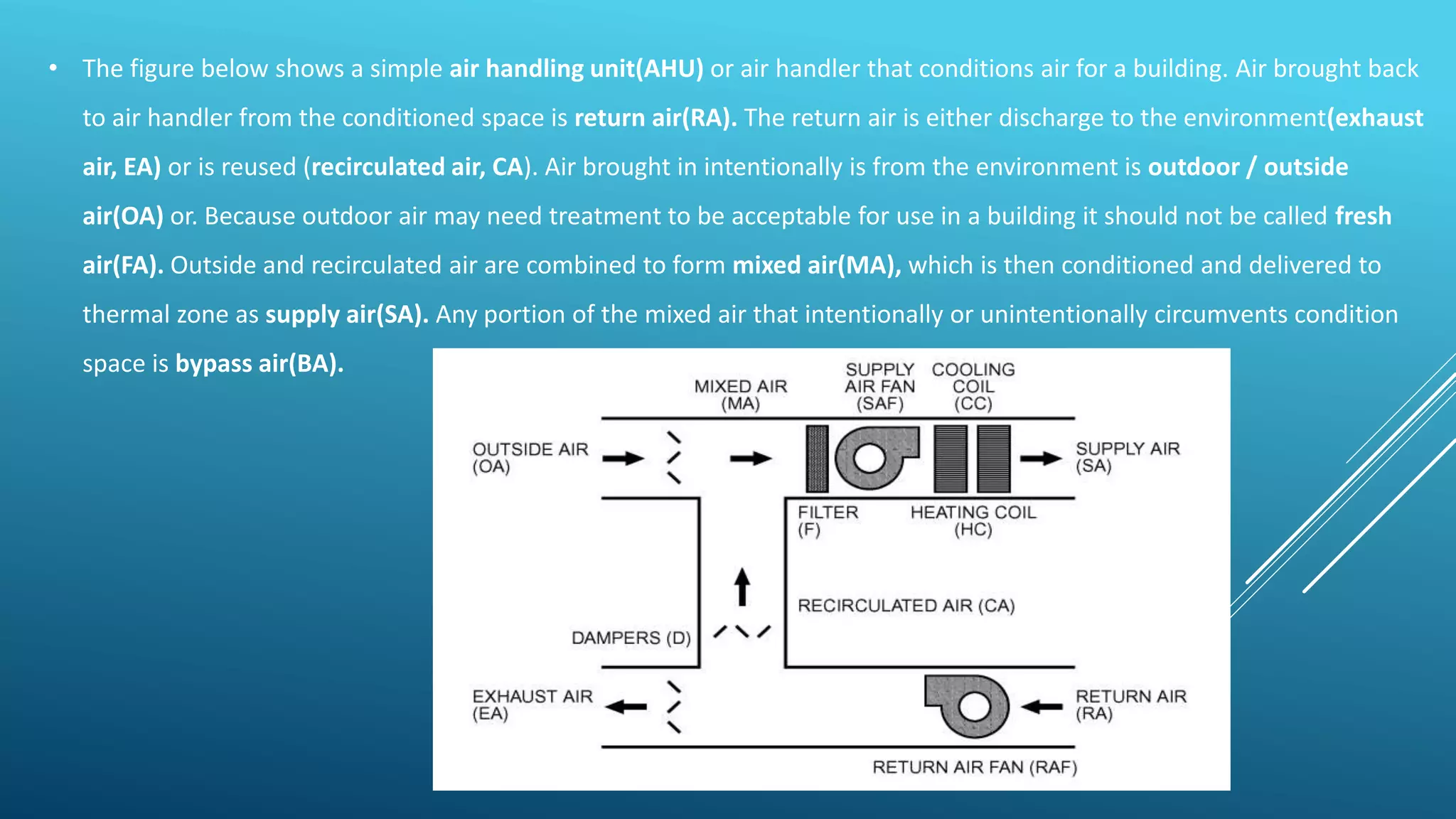 • The figure below shows a simple air handling unit(AHU) or air handler that conditions air for a building. Air brought back to air handler from the conditioned space is return air(RA). The return air is either discharge to the environment(exhaust air, EA) or is reused (recirculated air, CA). Air brought in intentionally is from the environment is outdoor / outside air(OA) or. Because outdoor air may need treatment to be acceptable for use in a building it should not be called fresh air(FA). Outside and recirculated air are combined to form mixed air(MA), which is then conditioned and delivered to thermal zone as supply air(SA). Any portion of the mixed air that intentionally or unintentionally circumvents condition space is bypass air(BA).

MIXED AIR (MA)
SUPPLY AIR FAN (SAF)
COOLING COIL (CC)
OUTSIDE AIR (OA)
SUPPLY AIR (SA)
FILTER (F)
HEATING COIL (HC)
RECIRCULATED AIR (CA)
DAMPERS (D)
EXHAUST AIR (EA)
RETURN AIR (RA)
RETURN AIR FAN (RAF)